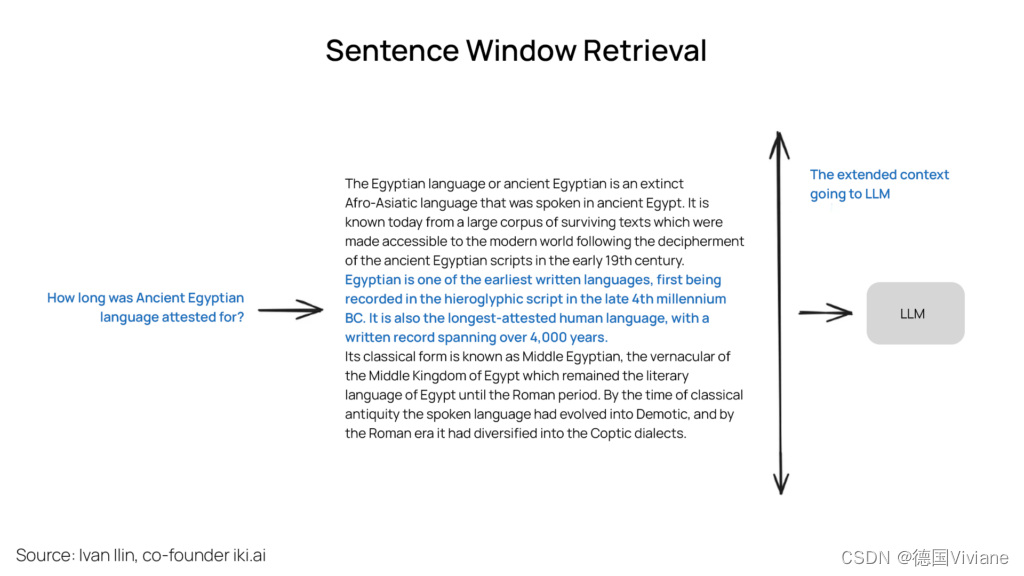 Sentence Window Retrieval

How long was Ancient Egyptian language attested for?

The Egyptian language or ancient Egyptian is an extinct Afro-Asiatic language that was spoken in ancient Egypt. It is known today from a large corpus of surviving texts which were made accessible to the modern world following the decipherment of the ancient Egyptian scripts in the early 19th century.
Egyptian is one of the earliest written languages, first being recorded in the hieroglyphic script in the late 4th millennium BC. It is also the longest-attested human language, with a written record spanning over 4,000 years.
Its classical form is known as Middle Egyptian, the vernacular of the Middle Kingdom of Egypt which remained the literary language of Egypt until the Roman period. By the time of classical antiquity the spoken language had evolved into Demotic, and by the Roman era it had diversified into the Coptic dialects.

The extended context going to LLM

LLM

Source: Ivan Ilin, co-founder iki.ai

CSDN @德国Viviane